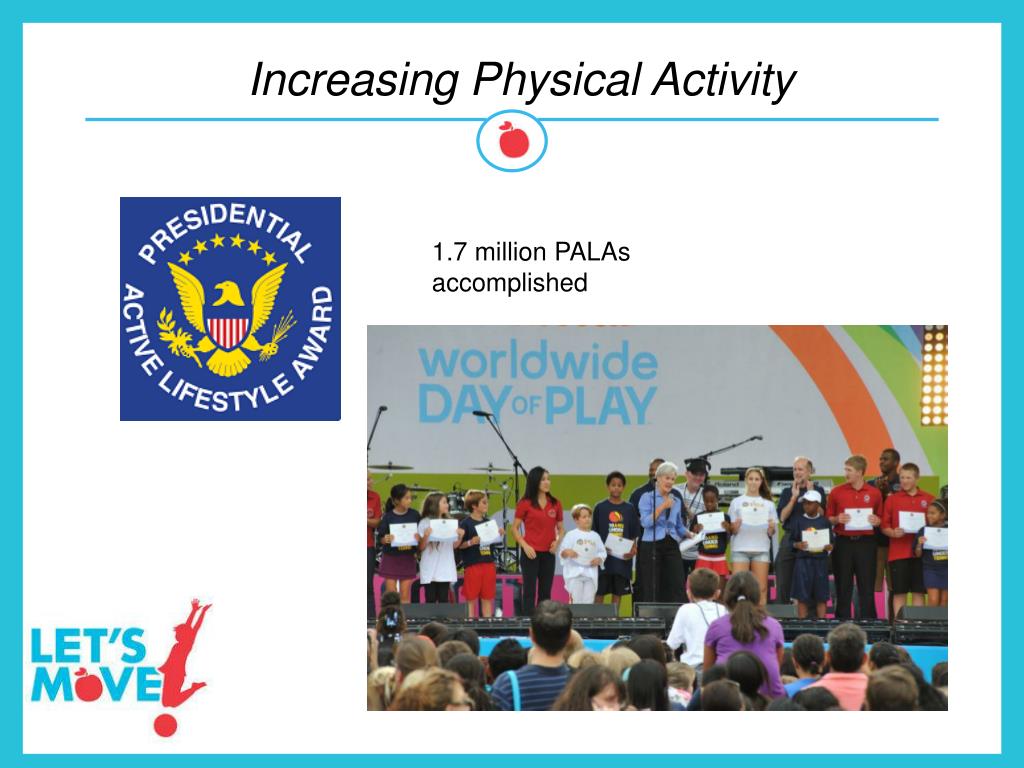 Increasing Physical Activity

PRESIDENTIAL ACTIVE LIFESTYLE AWARD

1.7 million PALAs accomplished

worldwide DAY OF PLAY

LET'S MOVE!